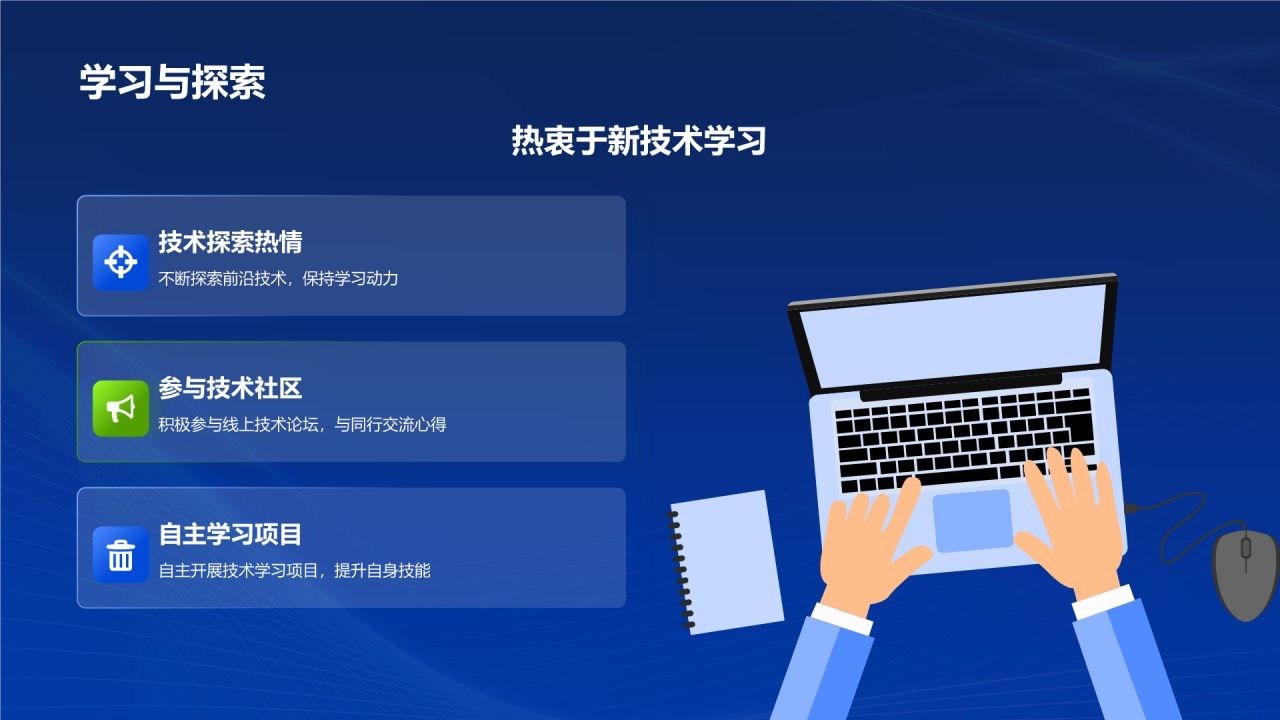 学习与探索

热衷于新技术学习

技术探索热情
不断探索前沿技术，保持学习动力

参与技术社区
积极参与线上技术论坛，与同行交流心得

自主学习项目
自主开展技术学习项目，提升自身技能